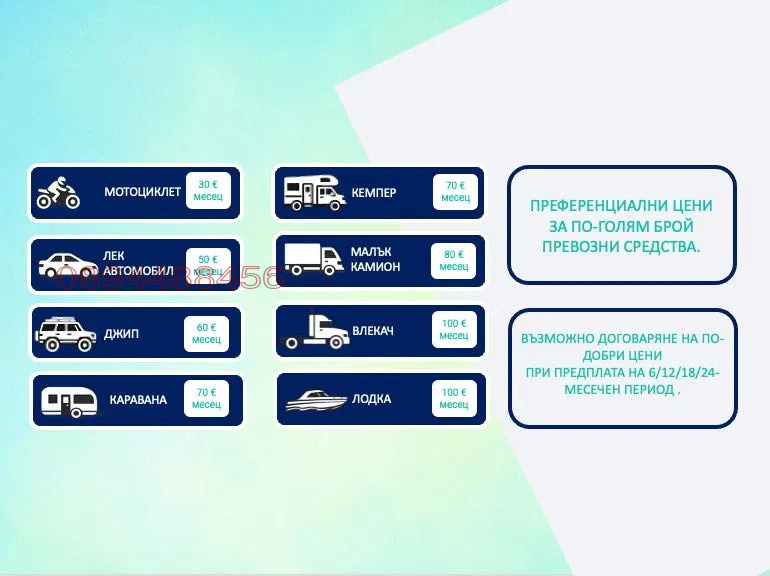 МОТОЦИКЛЕТ 30 € месец

ЛЕК АВТОМОБИЛ 50 € месец

0894488456

ДЖИП 60 € месец

КАРАВАНА 70 € месец

КЕМПЕР 70 € месец

МАЛЪК КАМИОН 80 € месец

ВЛЕКАЧ 100 € месец

ЛОДКА 100 € месец

ПРЕФЕРЕНЦИАЛНИ ЦЕНИ ЗА ПО-ГОЛЯМ БРОЙ ПРЕВОЗНИ СРЕДСТВА.

ВЪЗМОЖНО ДОГОВАРЯНЕ НА ПО-ДОБРИ ЦЕНИ ПРИ ПРЕДПЛАТА НА 6/12/18/24-МЕСЕЧЕН ПЕРИОД .